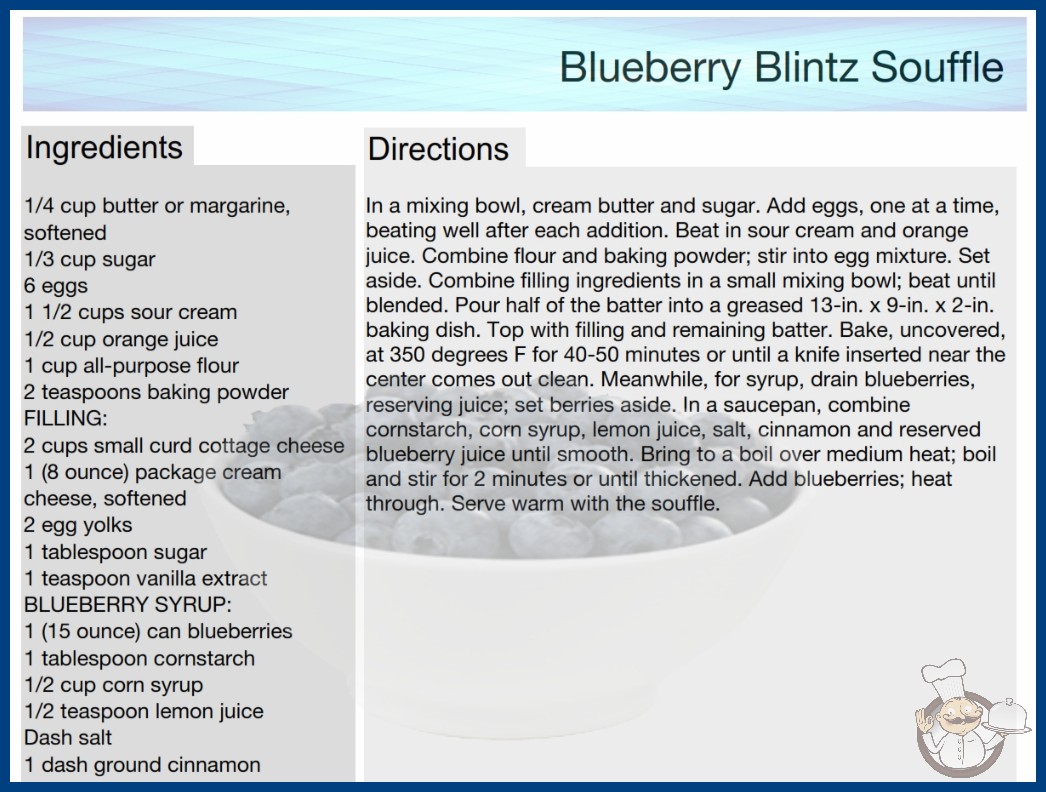 Blueberry Blintz Souffle

Ingredients

1/4 cup butter or margarine, softened
1/3 cup sugar
6 eggs
1 1/2 cups sour cream
1/2 cup orange juice
1 cup all-purpose flour
2 teaspoons baking powder
FILLING:
2 cups small curd cottage cheese
1 (8 ounce) package cream cheese, softened
2 egg yolks
1 tablespoon sugar
1 teaspoon vanilla extract
BLUEBERRY SYRUP:
1 (15 ounce) can blueberries
1 tablespoon cornstarch
1/2 cup corn syrup
1/2 teaspoon lemon juice
Dash salt
1 dash ground cinnamon

Directions

In a mixing bowl, cream butter and sugar. Add eggs, one at a time, beating well after each addition. Beat in sour cream and orange juice. Combine flour and baking powder; stir into egg mixture. Set aside. Combine filling ingredients in a small mixing bowl; beat until blended. Pour half of the batter into a greased 13-in. x 9-in. x 2-in. baking dish. Top with filling and remaining batter. Bake, uncovered, at 350 degrees F for 40-50 minutes or until a knife inserted near the center comes out clean. Meanwhile, for syrup, drain blueberries, reserving juice; set berries aside. In a saucepan, combine cornstarch, corn syrup, lemon juice, salt, cinnamon and reserved blueberry juice until smooth. Bring to a boil over medium heat; boil and stir for 2 minutes or until thickened. Add blueberries; heat through. Serve warm with the souffle.